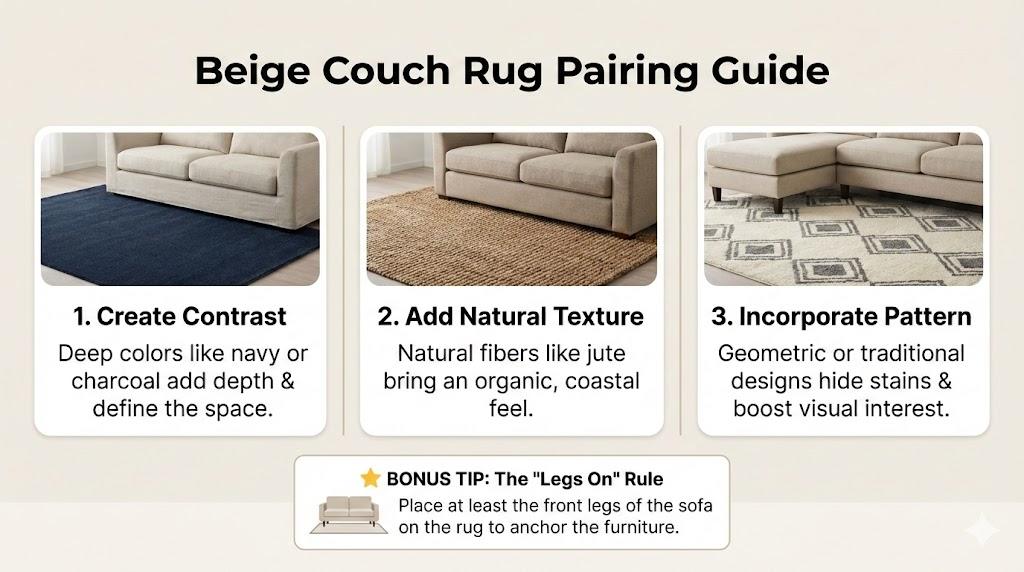 Beige Couch Rug Pairing Guide

1. Create Contrast
Deep colors like navy or charcoal add depth & define the space.

2. Add Natural Texture
Natural fibers like jute bring an organic, coastal feel.

3. Incorporate Pattern
Geometric or traditional designs hide stains & boost visual interest.

BONUS TIP: The "Legs On" Rule
Place at least the front legs of the sofa on the rug to anchor the furniture.